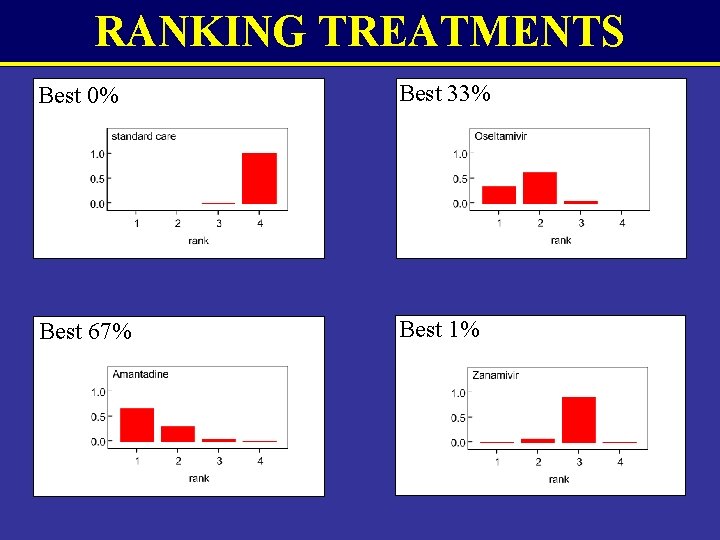 RANKING TREATMENTS

Best 0%

standard care

1.0
0.5
0.0

1 2 3 4
rank

Best 33%

Oseltamivir

1.0
0.5
0.0

1 2 3 4
rank

Best 67%

Amantadine

1.0
0.5
0.0

1 2 3 4
rank

Best 1%

Zanamivir

1.0
0.5
0.0

1 2 3 4
rank